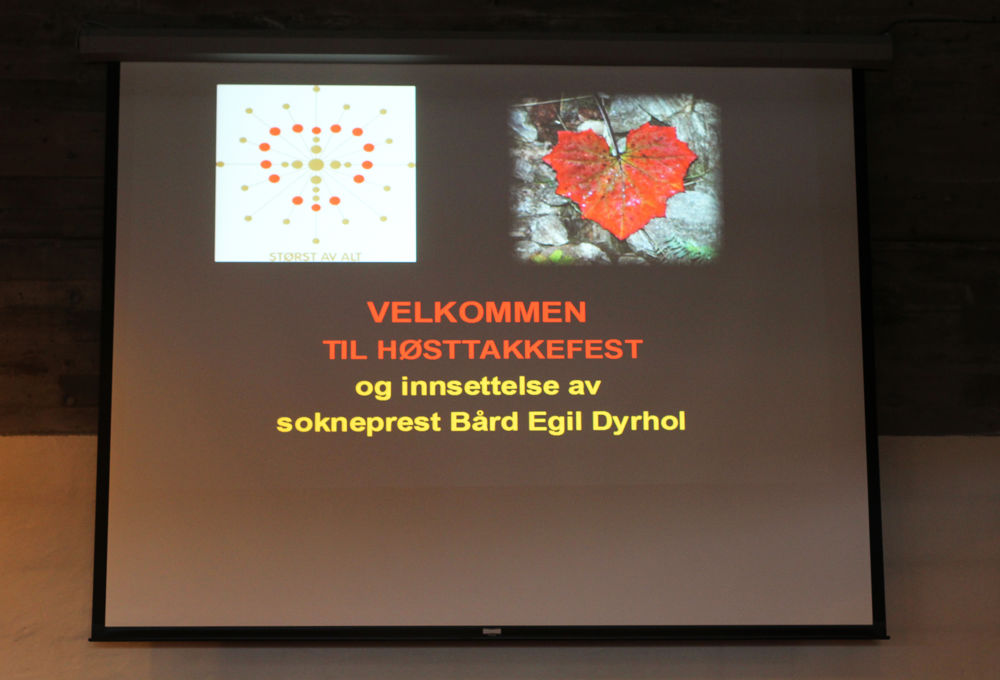 STØRST AV ALT

VELKOMMEN
TIL HØSTTAKKEFEST
og innsettelse av
sokneprest Bård Egil Dyrhol